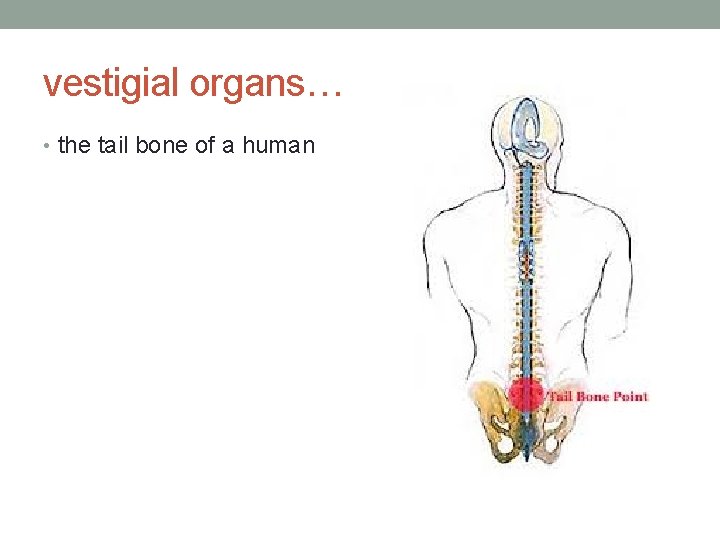 vestigial organs…

• the tail bone of a human

Tail Bone Point